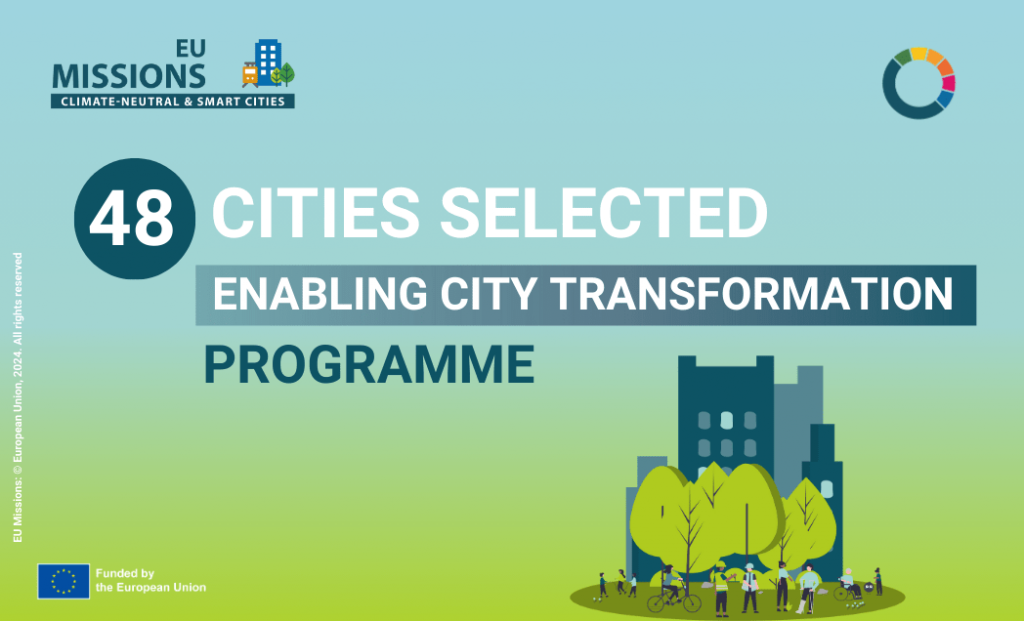 EU MISSIONS
CLIMATE-NEUTRAL & SMART CITIES

48 CITIES SELECTED
ENABLING CITY TRANSFORMATION
PROGRAMME

EU Missions: © European Union, 2024. All rights reserved

Funded by the European Union